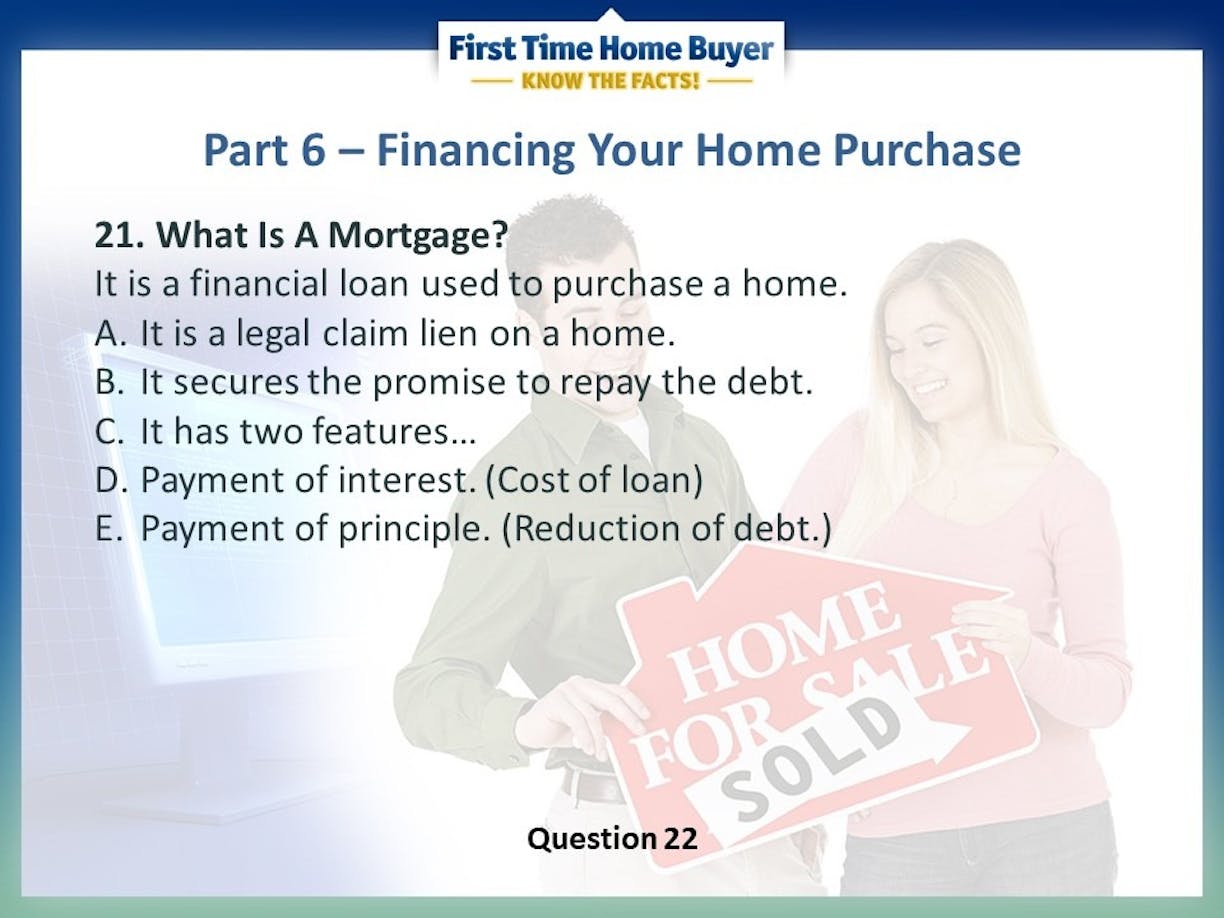 First Time Home Buyer
KNOW THE FACTS!

Part 6 – Financing Your Home Purchase

21. What Is A Mortgage?
It is a financial loan used to purchase a home.
A. It is a legal claim lien on a home.
B. It secures the promise to repay the debt.
C. It has two features…
D. Payment of interest. (Cost of loan)
E. Payment of principle. (Reduction of debt.)

HOME FOR SALE
SOLD

Question 22